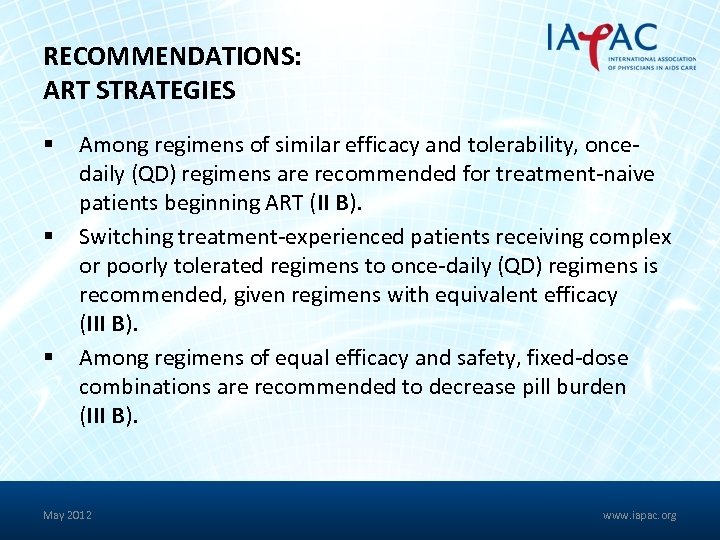 IAPAC
INTERNATIONAL ASSOCIATION OF PHYSICIANS IN AIDS CARE

RECOMMENDATIONS:
ART STRATEGIES

▪ Among regimens of similar efficacy and tolerability, once-daily (QD) regimens are recommended for treatment-naive patients beginning ART (II B).

▪ Switching treatment-experienced patients receiving complex or poorly tolerated regimens to once-daily (QD) regimens is recommended, given regimens with equivalent efficacy (III B).

▪ Among regimens of equal efficacy and safety, fixed-dose combinations are recommended to decrease pill burden (III B).

May 2012

www.iapac.org